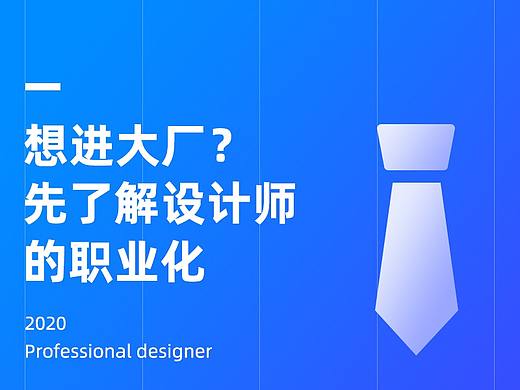 想进大厂？
先了解设计师
的职业化

2020
Professional designer